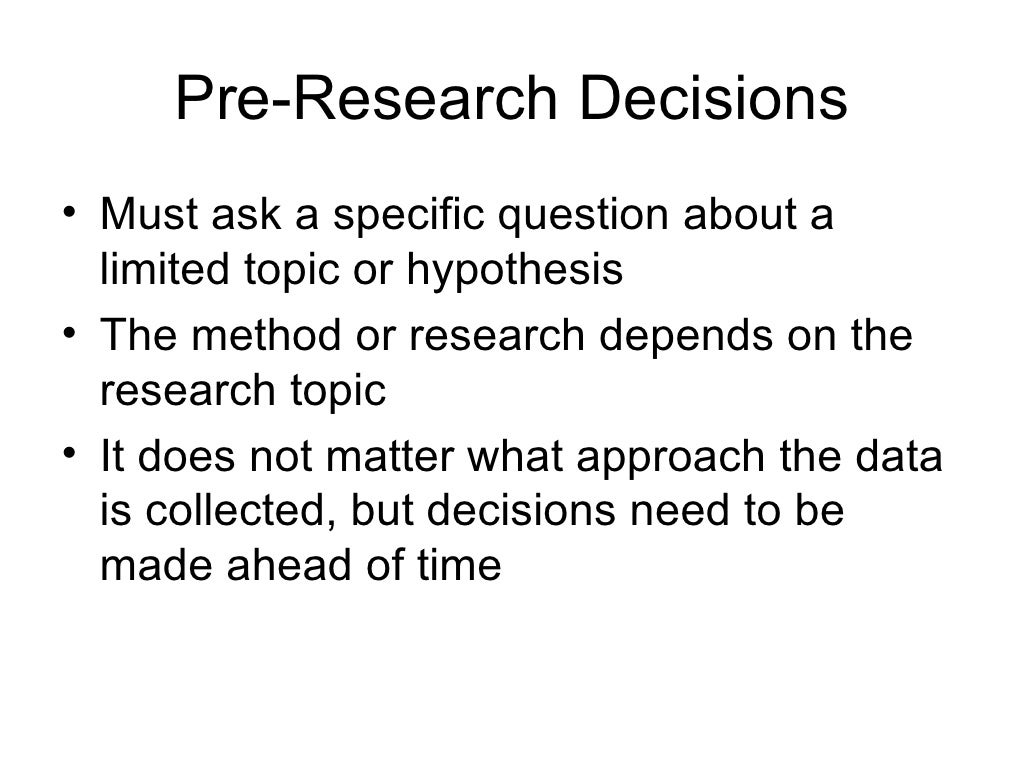 Pre-Research Decisions

• Must ask a specific question about a limited topic or hypothesis
• The method or research depends on the research topic
• It does not matter what approach the data is collected, but decisions need to be made ahead of time